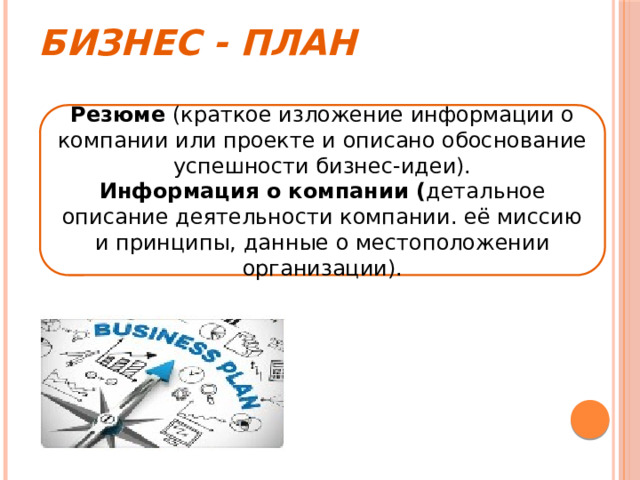 БИЗНЕС - ПЛАН

Резюме (краткое изложение информации о компании или проекте и описано обоснование успешности бизнес-идеи).
Информация о компании (детальное описание деятельности компании. её миссию и принципы, данные о местоположении организации).

BUSINESS PLAN